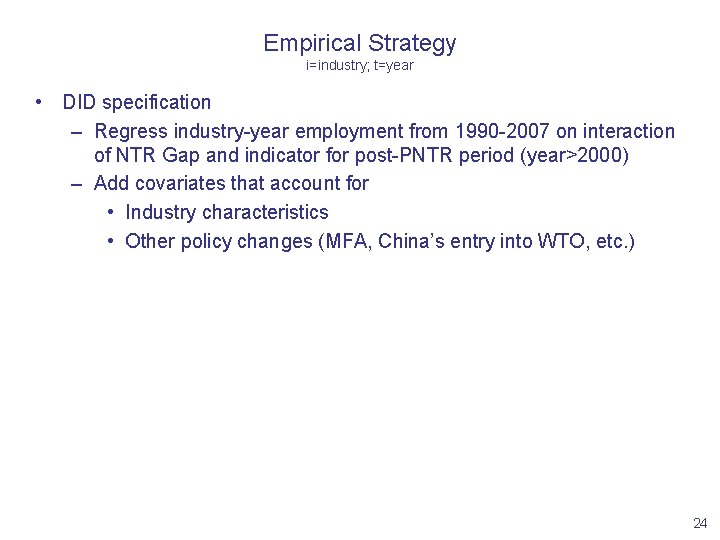 Empirical Strategy
i=industry; t=year

• DID specification
  – Regress industry-year employment from 1990-2007 on interaction of NTR Gap and indicator for post-PNTR period (year>2000)
  – Add covariates that account for
    • Industry characteristics
    • Other policy changes (MFA, China's entry into WTO, etc.)

24